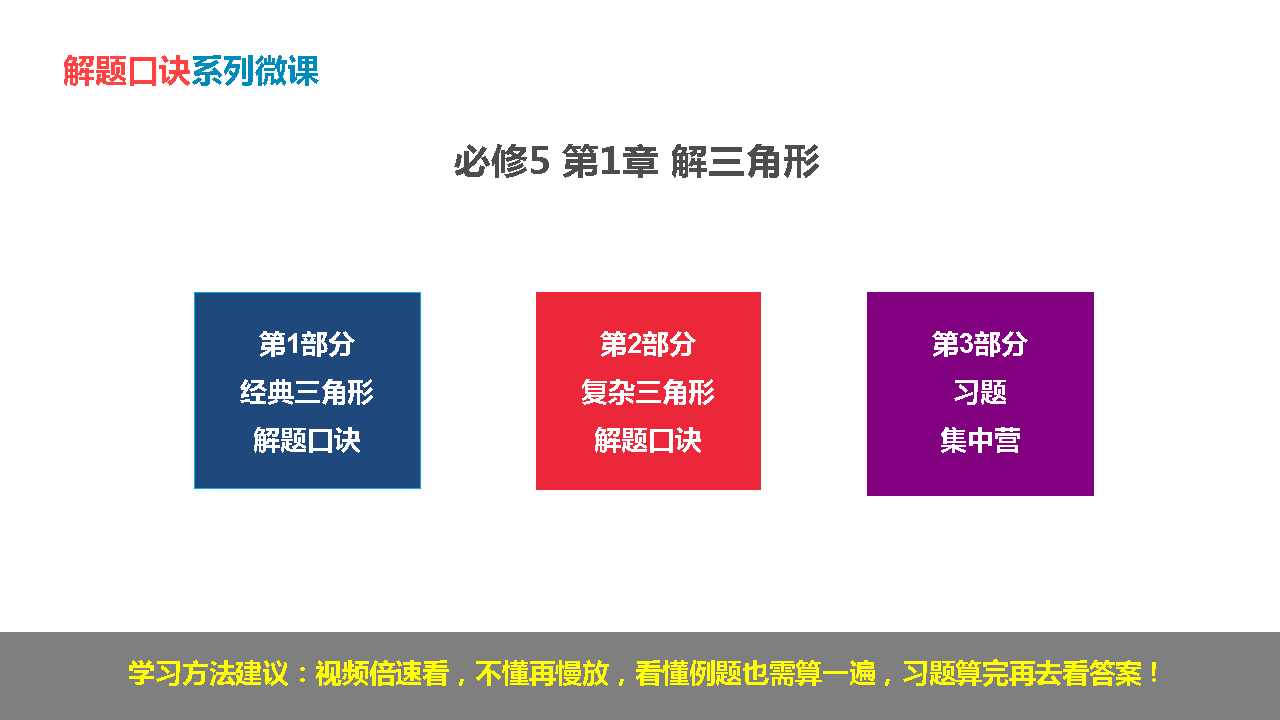 解题口诀系列微课

必修5 第1章 解三角形

第1部分
经典三角形
解题口诀

第2部分
复杂三角形
解题口诀

第3部分
习题
集中营

学习方法建议：视频倍速看，不懂再慢放，看懂例题也需算一遍，习题算完再去看答案！